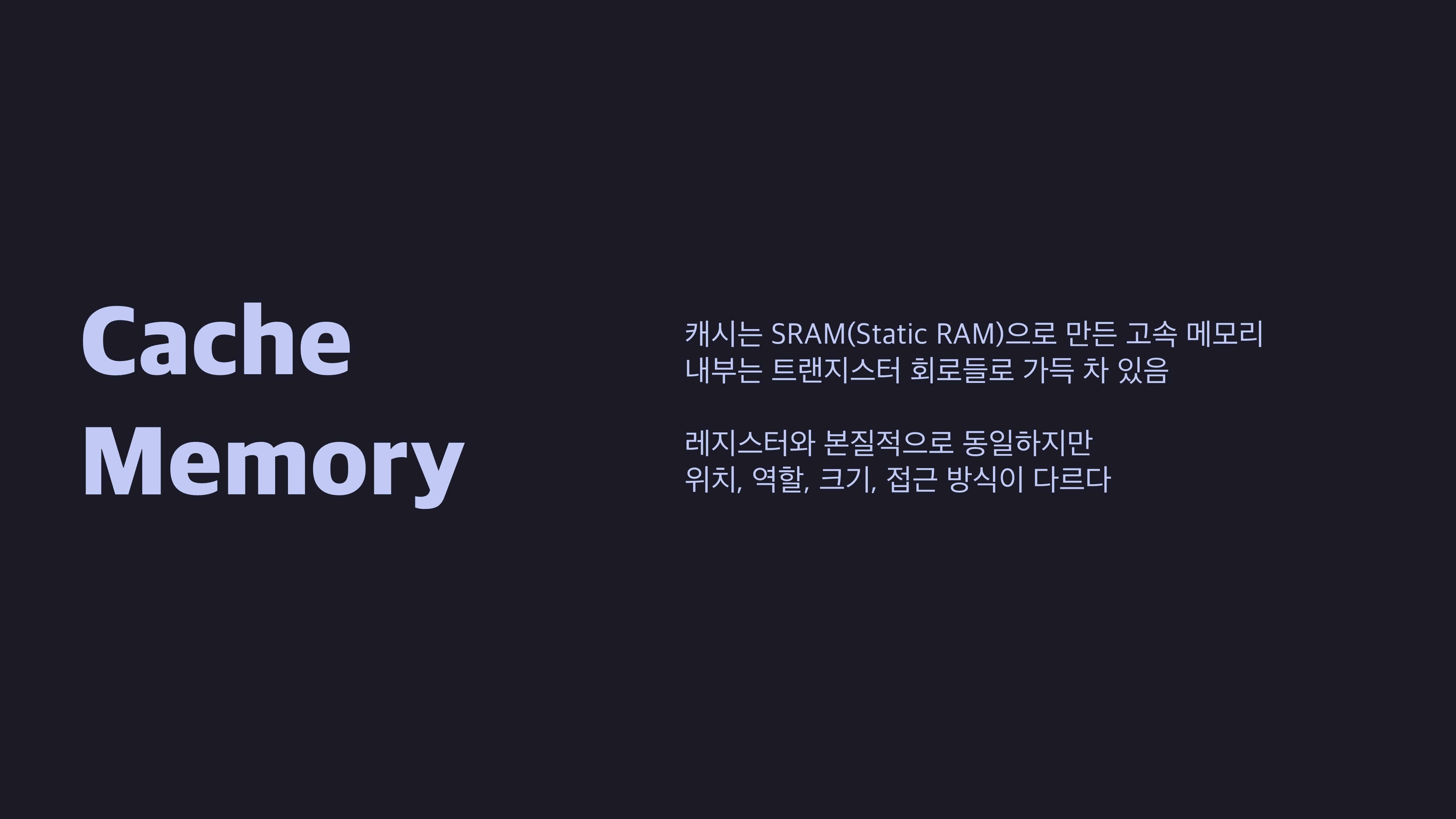 Cache Memory

캐시는 SRAM(Static RAM)으로 만든 고속 메모리
내부는 트랜지스터 회로들로 가득 차 있음

레지스터와 본질적으로 동일하지만
위치, 역할, 크기, 접근 방식이 다르다